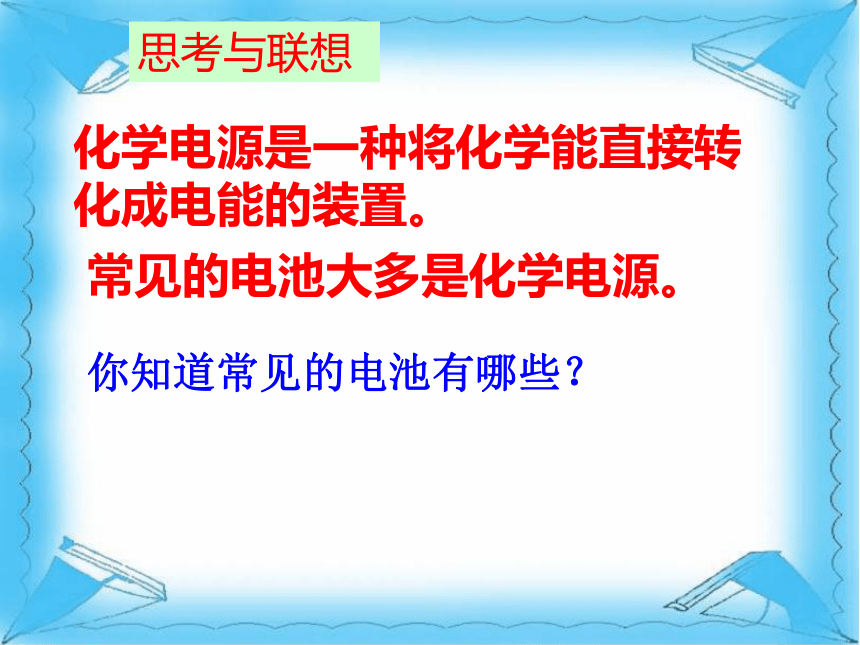 思考与联想

化学电源是一种将化学能直接转化成电能的装置。

常见的电池大多是化学电源。

你知道常见的电池有哪些？